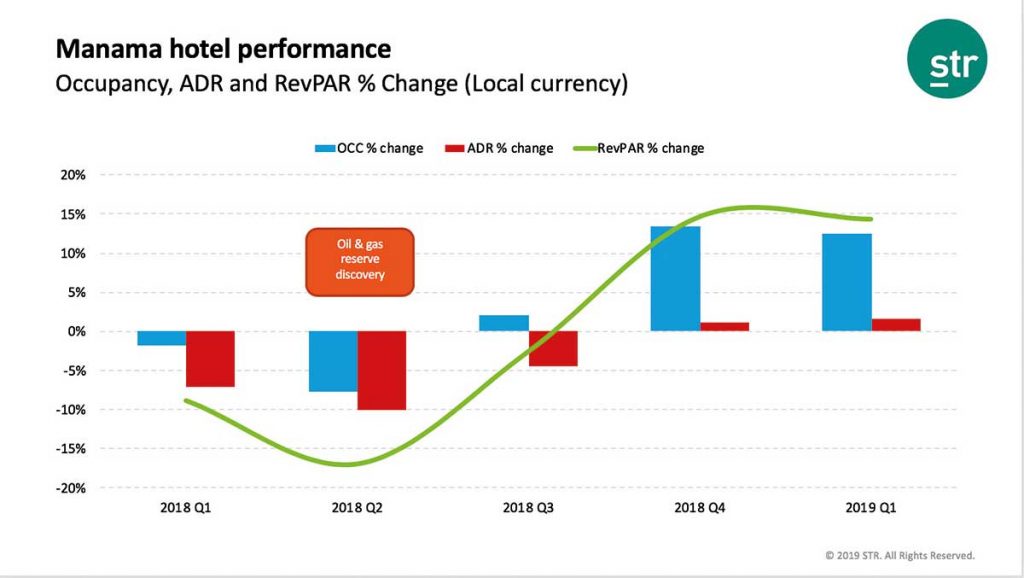 Manama hotel performance
Occupancy, ADR and RevPAR % Change (Local currency)

str

OCC % change ADR % change RevPAR % change

20%
15%
10%
5%
0%
-5%
-10%
-15%
-20%

Oil & gas reserve discovery

2018 Q1
2018 Q2
2018 Q3
2018 Q4
2019 Q1

© 2019 STR. All Rights Reserved.